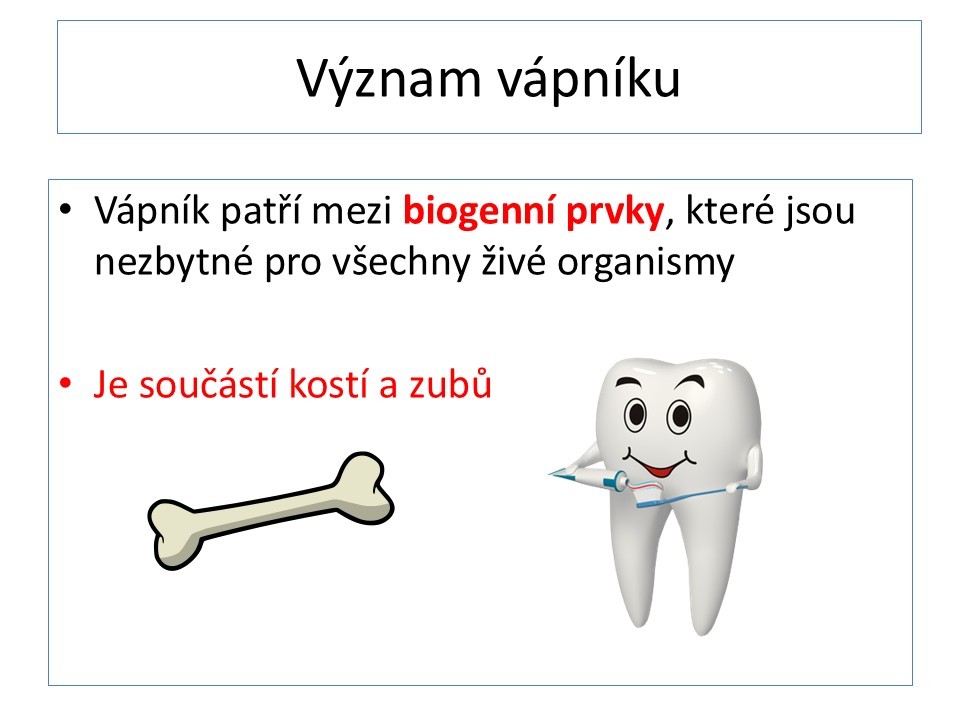 Význam vápníku

• Vápník patří mezi biogenní prvky, které jsou nezbytné pro všechny živé organismy

• Je součástí kostí a zubů